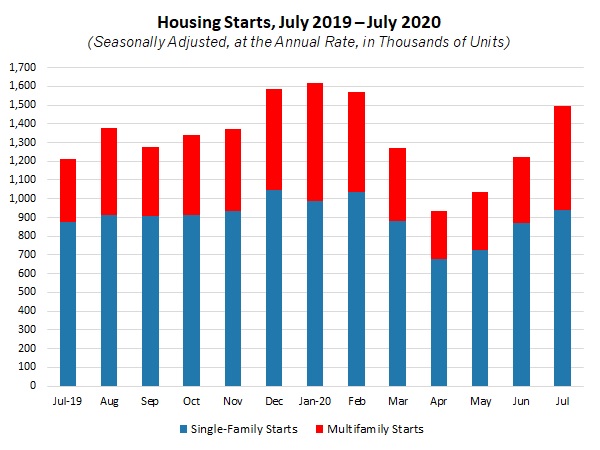 Housing Starts, July 2019 – July 2020
(Seasonally Adjusted, at the Annual Rate, in Thousands of Units)

1,700
1,600
1,500
1,400
1,300
1,200
1,100
1,000
900
800
700
600
500
400
300
200
100
0

Jul-19 Aug Sep Oct Nov Dec Jan-20 Feb Mar Apr May Jun Jul

Single-Family Starts Multifamily Starts